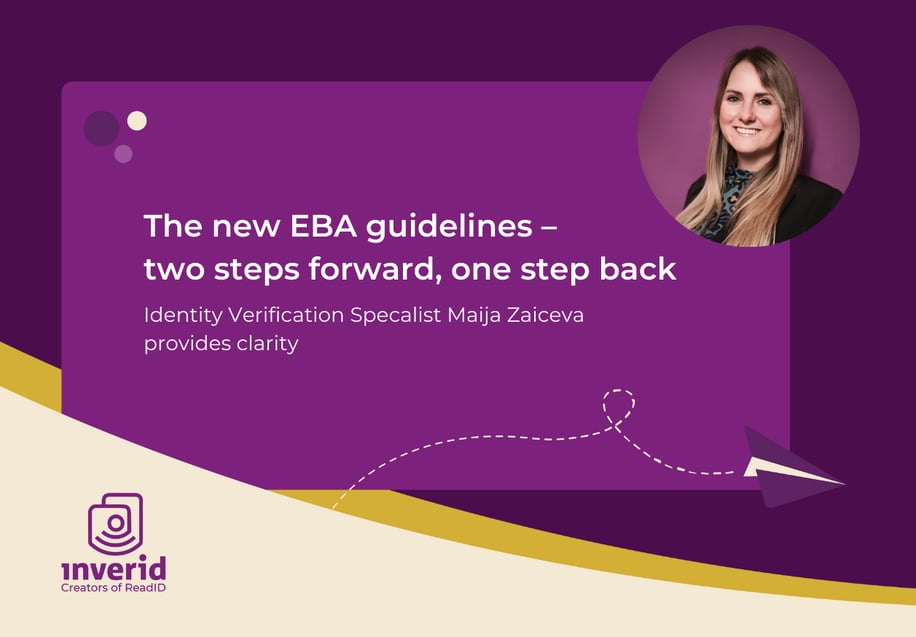 The new EBA guidelines – two steps forward, one step back

Identity Verification Specalist Maija Zaiceva provides clarity

inverid
Creators of ReadID